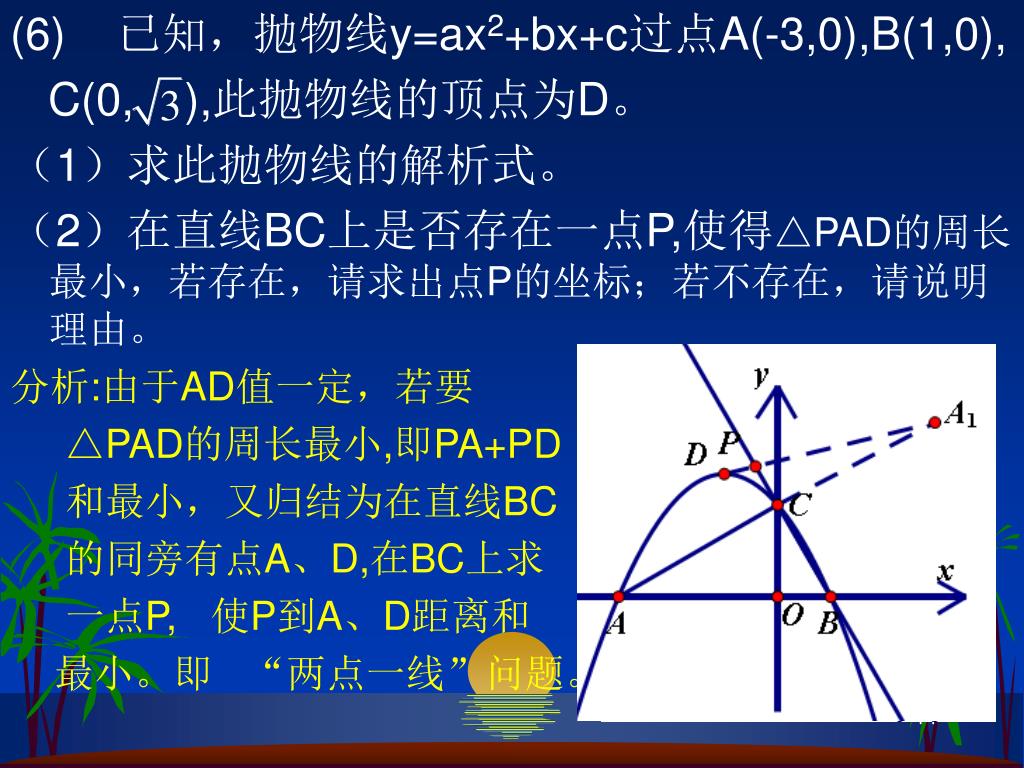 (6) 已知，抛物线$y=ax^2+bx+c$过点A(-3,0),B(1,0), C(0,$\sqrt{3}$),此抛物线的顶点为D。

（1）求此抛物线的解析式。

（2）在直线BC上是否存在一点P,使得△PAD的周长最小，若存在，请求出点P的坐标；若不存在，请说明理由。

分析:由于AD值一定，若要△PAD的周长最小,即PA+PD和最小，又归结为在直线BC的同旁有点A、D,在BC上求一点P, 使P到A、D距离和最小。即 “两点一线”问题。

y
$A_1$
D P
C
x
A O B